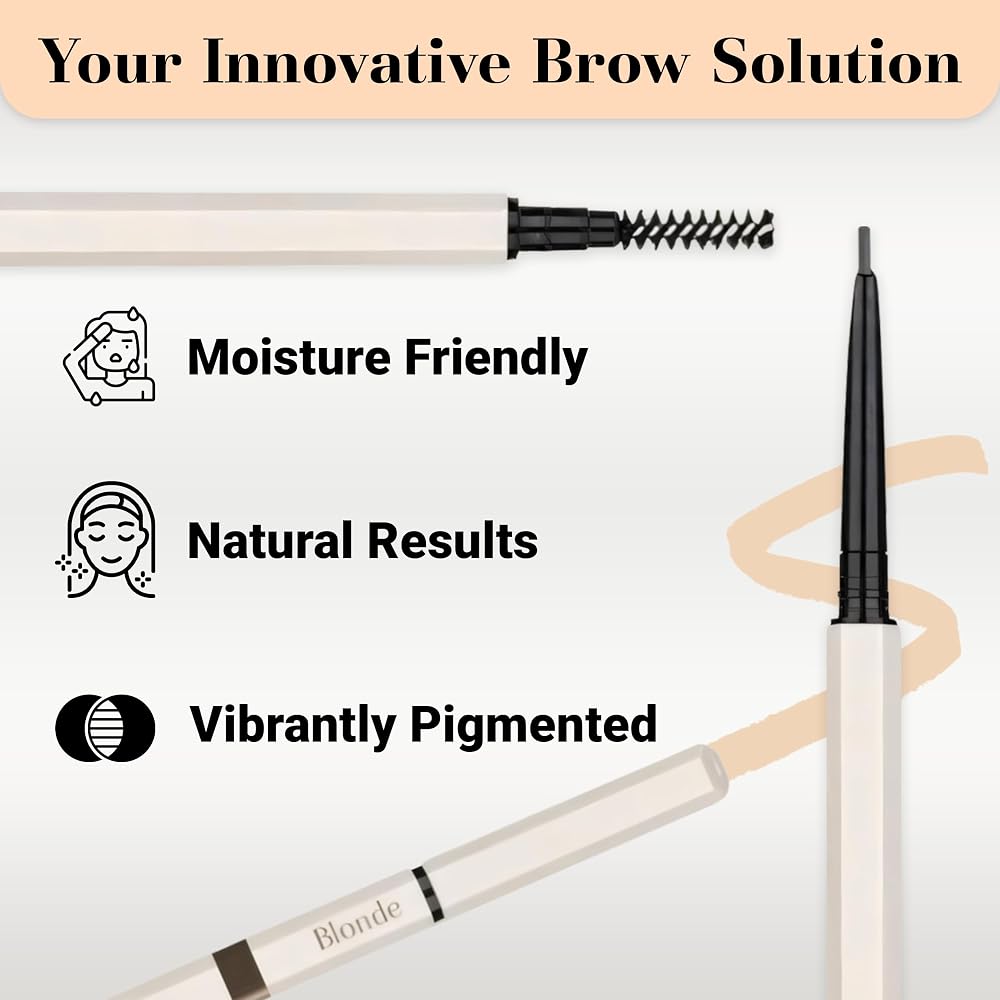 Your Innovative Brow Solution

Moisture Friendly

Natural Results

Vibrantly Pigmented

Blonde